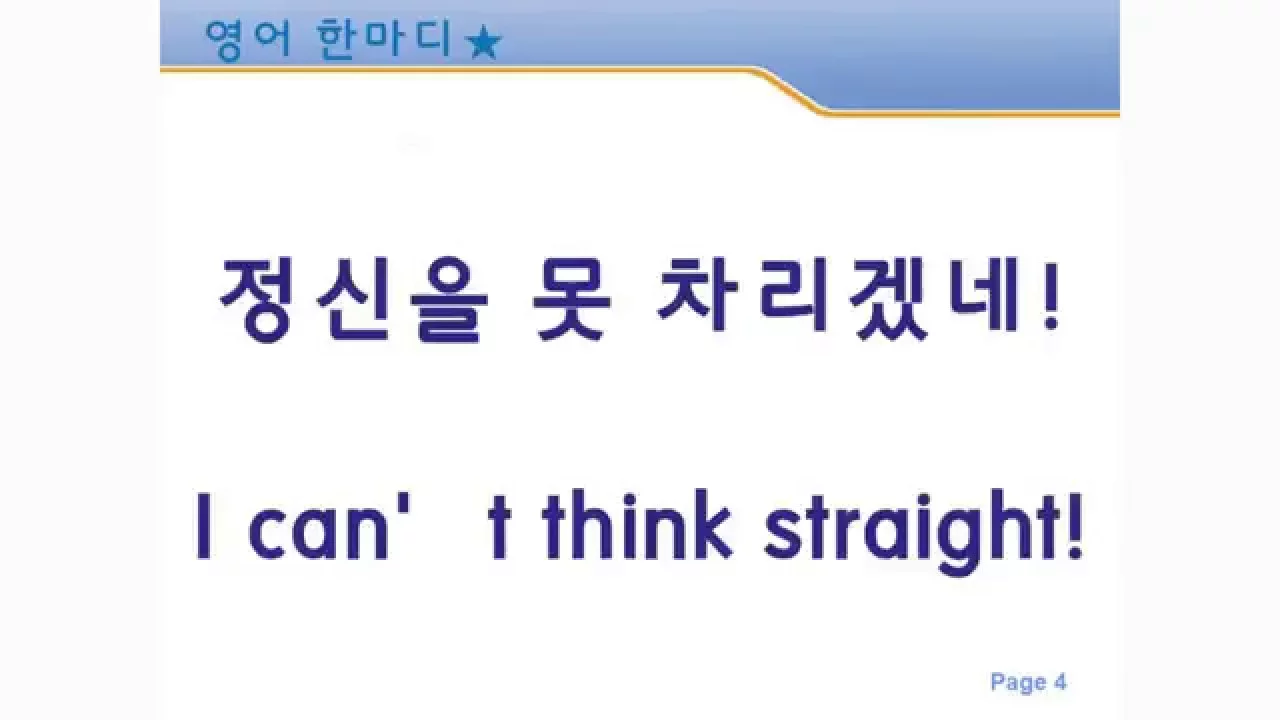 영어 한마디★

정신을 못 차리겠네!

I can' t think straight!

Page 4